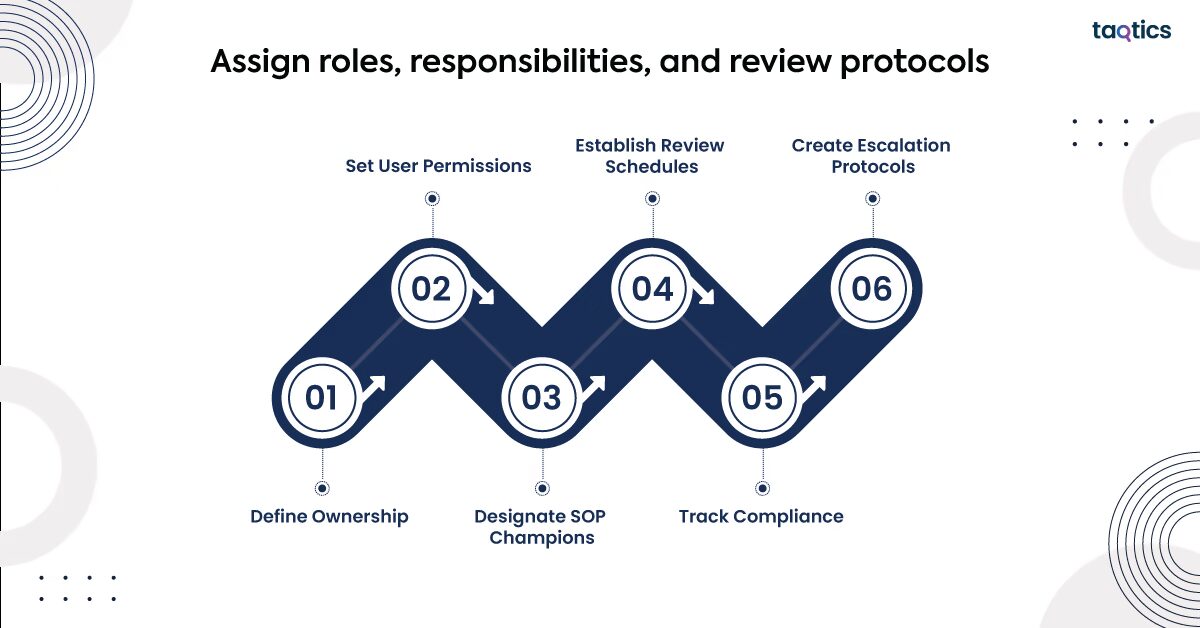 taqtics

Assign roles, responsibilities, and review protocols

Set User Permissions

Establish Review Schedules

Create Escalation Protocols

02

04

06

01

03

05

Define Ownership

Designate SOP Champions

Track Compliance